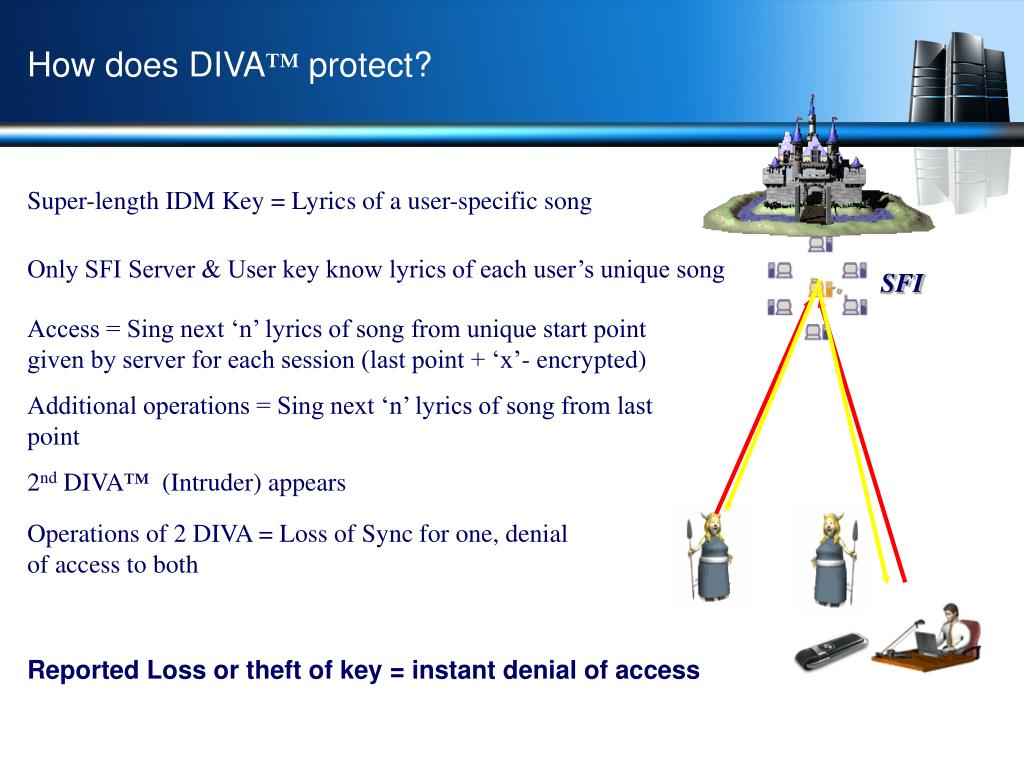 How does DIVA™ protect?

Super-length IDM Key = Lyrics of a user-specific song

Only SFI Server & User key know lyrics of each user’s unique song

SFI

Access = Sing next ‘n’ lyrics of song from unique start point given by server for each session (last point + ‘x’- encrypted)

Additional operations = Sing next ‘n’ lyrics of song from last point

2$^{nd}$ DIVA™ (Intruder) appears

Operations of 2 DIVA = Loss of Sync for one, denial of access to both

Reported Loss or theft of key = instant denial of access